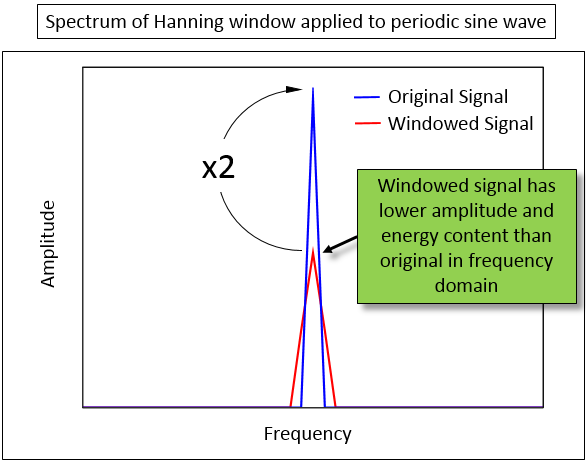 Spectrum of Hanning window applied to periodic sine wave

Original Signal
Windowed Signal

x2

Windowed signal has lower amplitude and energy content than original in frequency domain

Amplitude

Frequency